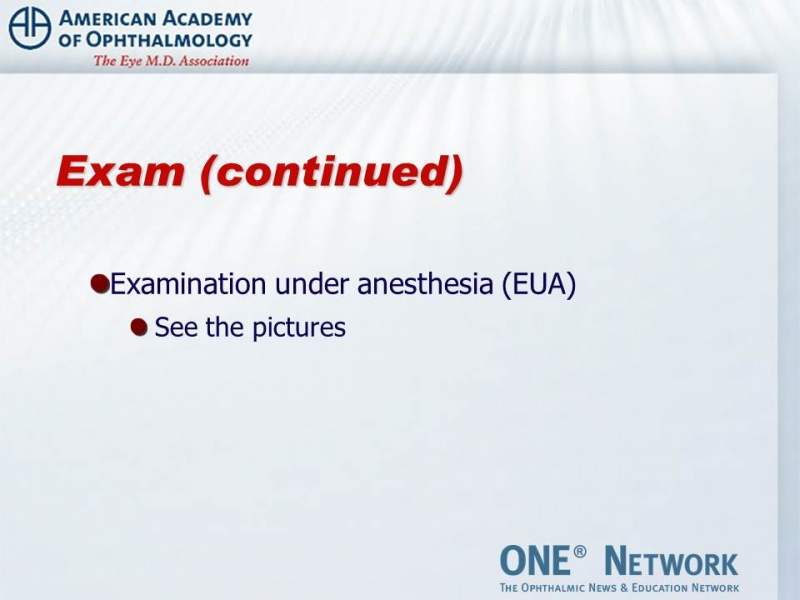 AMERICAN ACADEMY OF OPHTHALMOLOGY
The Eye M.D. Association

Exam (continued)

Examination under anesthesia (EUA)
See the pictures

ONE® NETWORK
THE OPHTHALMIC NEWS & EDUCATION NETWORK